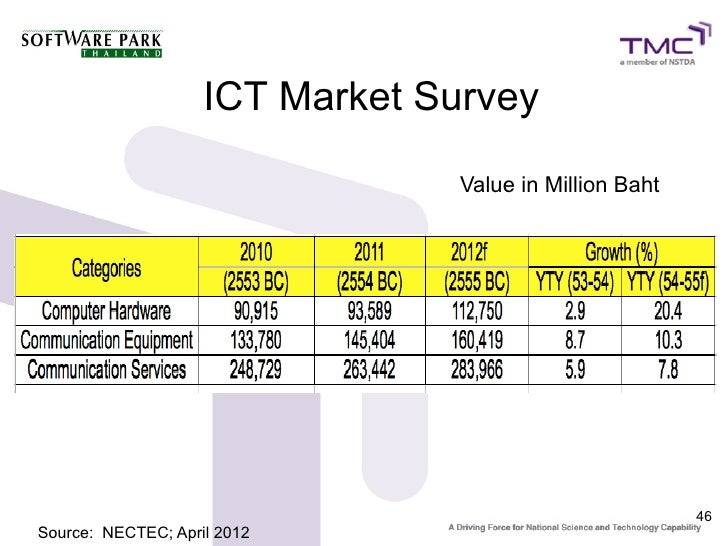 SOFTWARE PARK
THAILAND

TMC
a member of NSTDA

ICT Market Survey

Value in Million Baht

| Categories | 2010 (2553 BC) | 2011 (2554 BC) | 2012f (2555 BC) | Growth (%) YTY (53-54) | Growth (%) YTY (54-55f) |
|---|---|---|---|---|---|
| Computer Hardware | 90,915 | 93,589 | 112,750 | 2.9 | 20.4 |
| Communication Equipment | 133,780 | 145,404 | 160,419 | 8.7 | 10.3 |
| Communication Services | 248,729 | 263,442 | 283,966 | 5.9 | 7.8 |

46

Source: NECTEC; April 2012

A Driving Force for National Science and Technology Capability